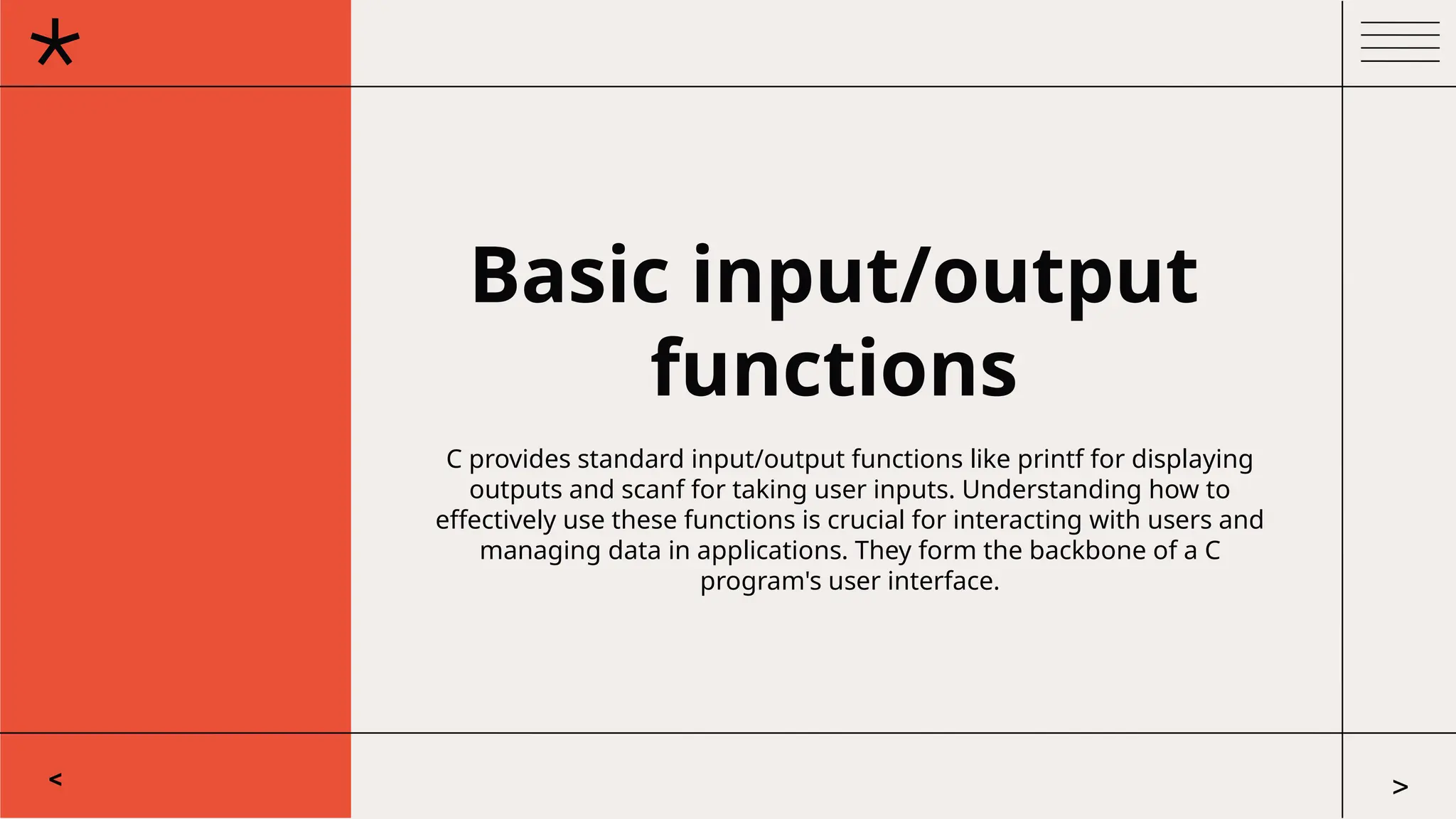 *

Basic input/output functions

C provides standard input/output functions like printf for displaying outputs and scanf for taking user inputs. Understanding how to effectively use these functions is crucial for interacting with users and managing data in applications. They form the backbone of a C program's user interface.

<

>